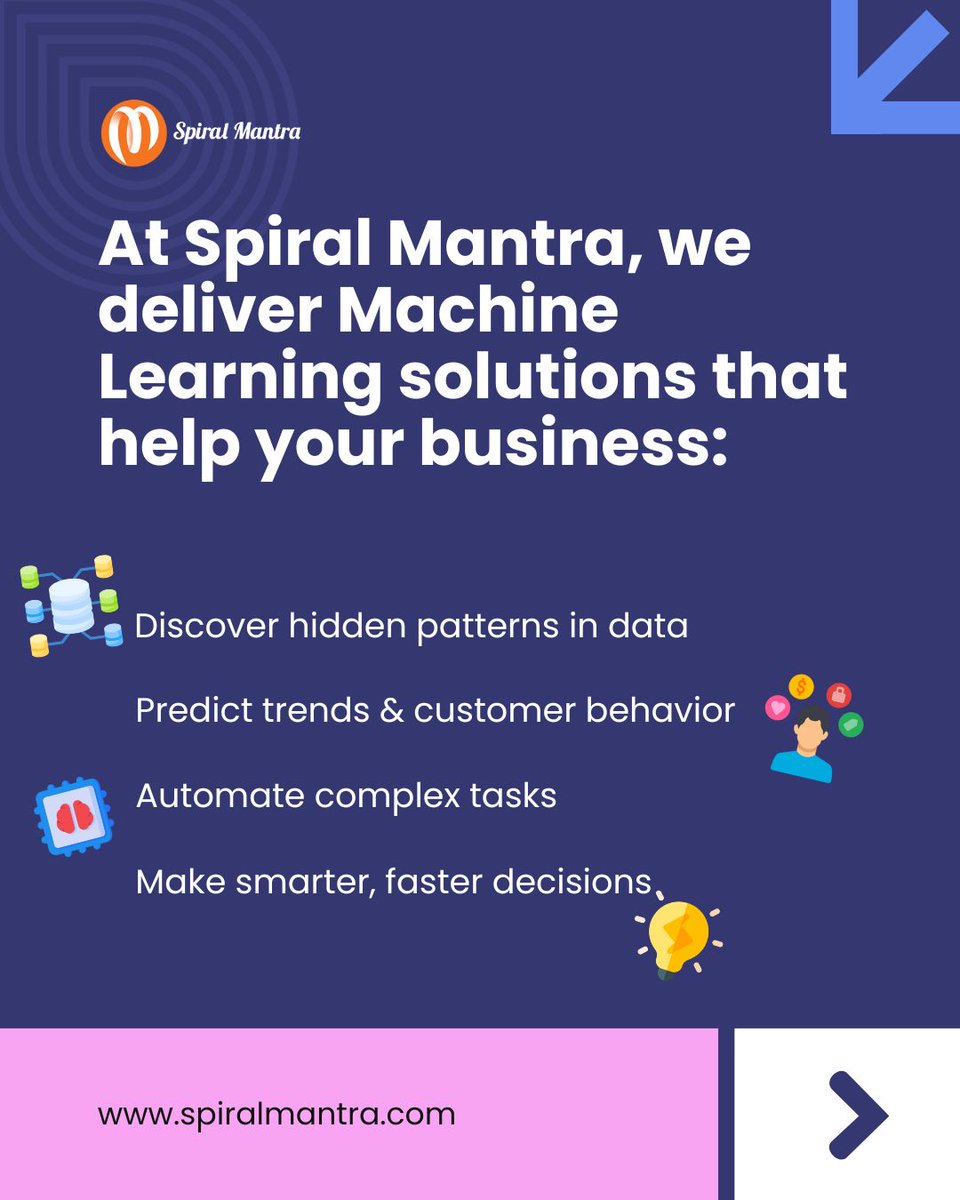 Spiral Mantra

At Spiral Mantra, we deliver Machine Learning solutions that help your business:

Discover hidden patterns in data

Predict trends & customer behavior

Automate complex tasks

Make smarter, faster decisions

www.spiralmantra.com